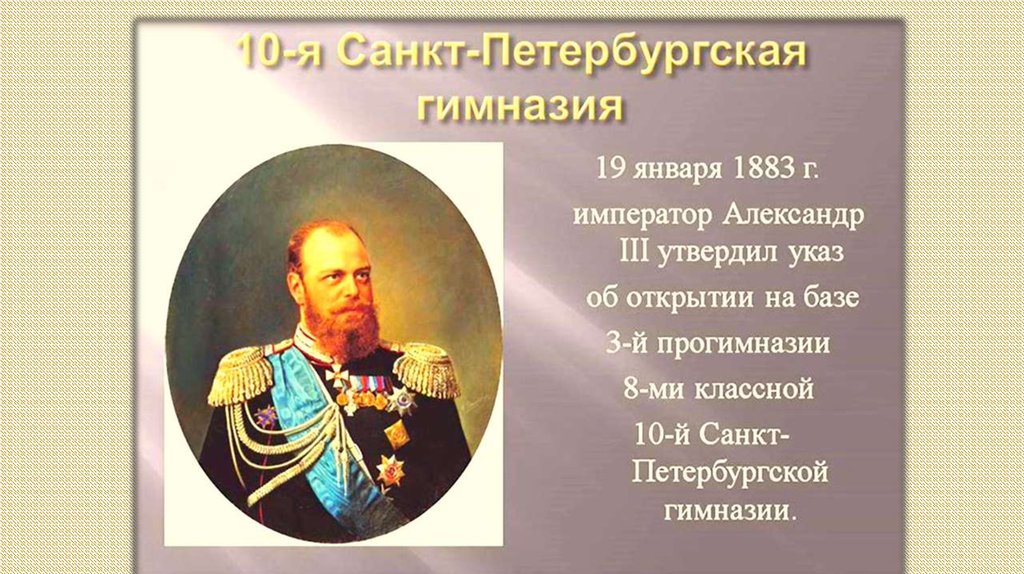 10-я Санкт-Петербургская гимназия

19 января 1883 г. император Александр III утвердил указ об открытии на базе 3-й прогимназии 8-ми классной 10-й Санкт-Петербургской гимназии.